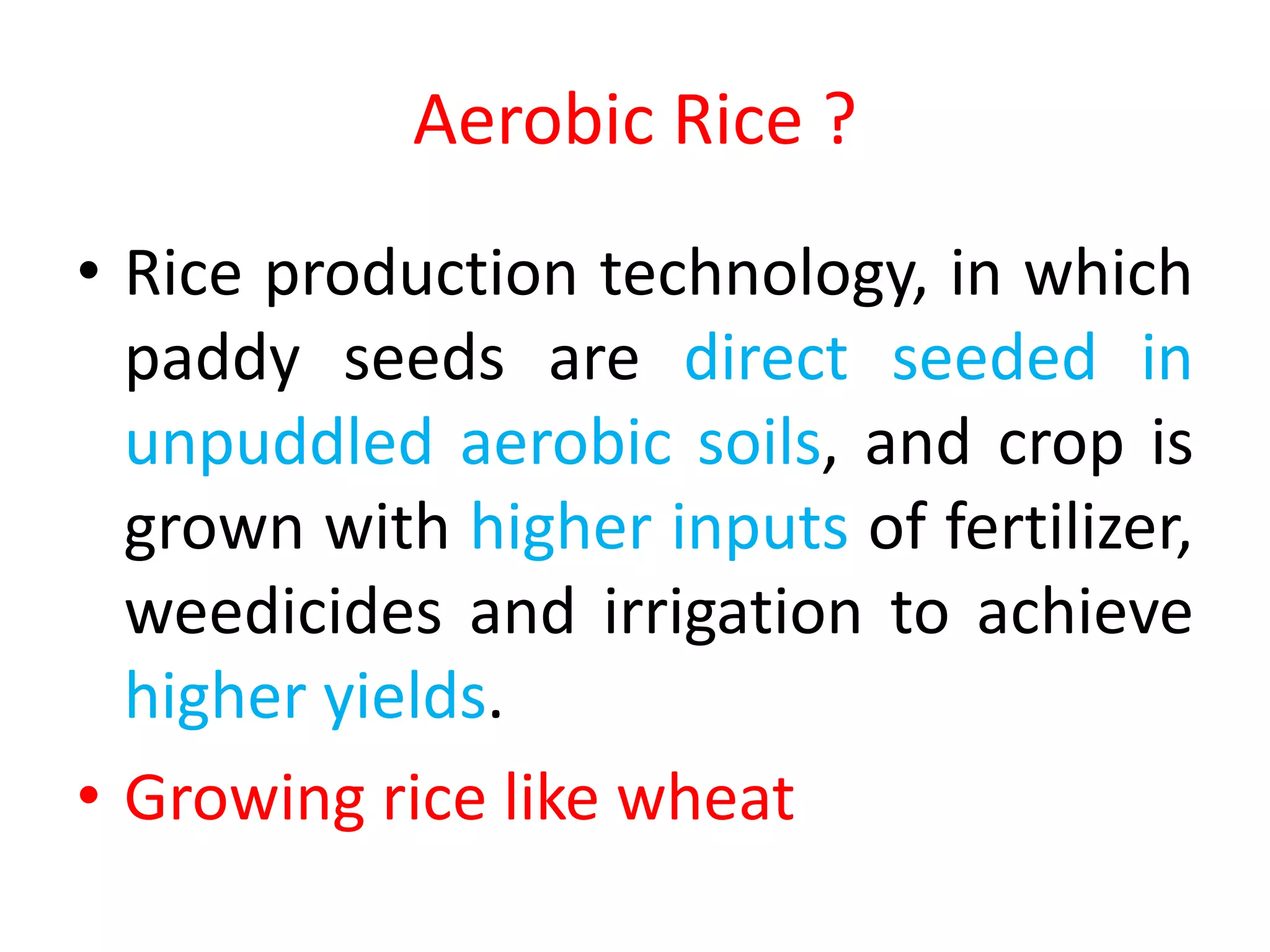 Aerobic Rice ?

• Rice production technology, in which paddy seeds are direct seeded in unpuddled aerobic soils, and crop is grown with higher inputs of fertilizer, weedicides and irrigation to achieve higher yields.

• Growing rice like wheat